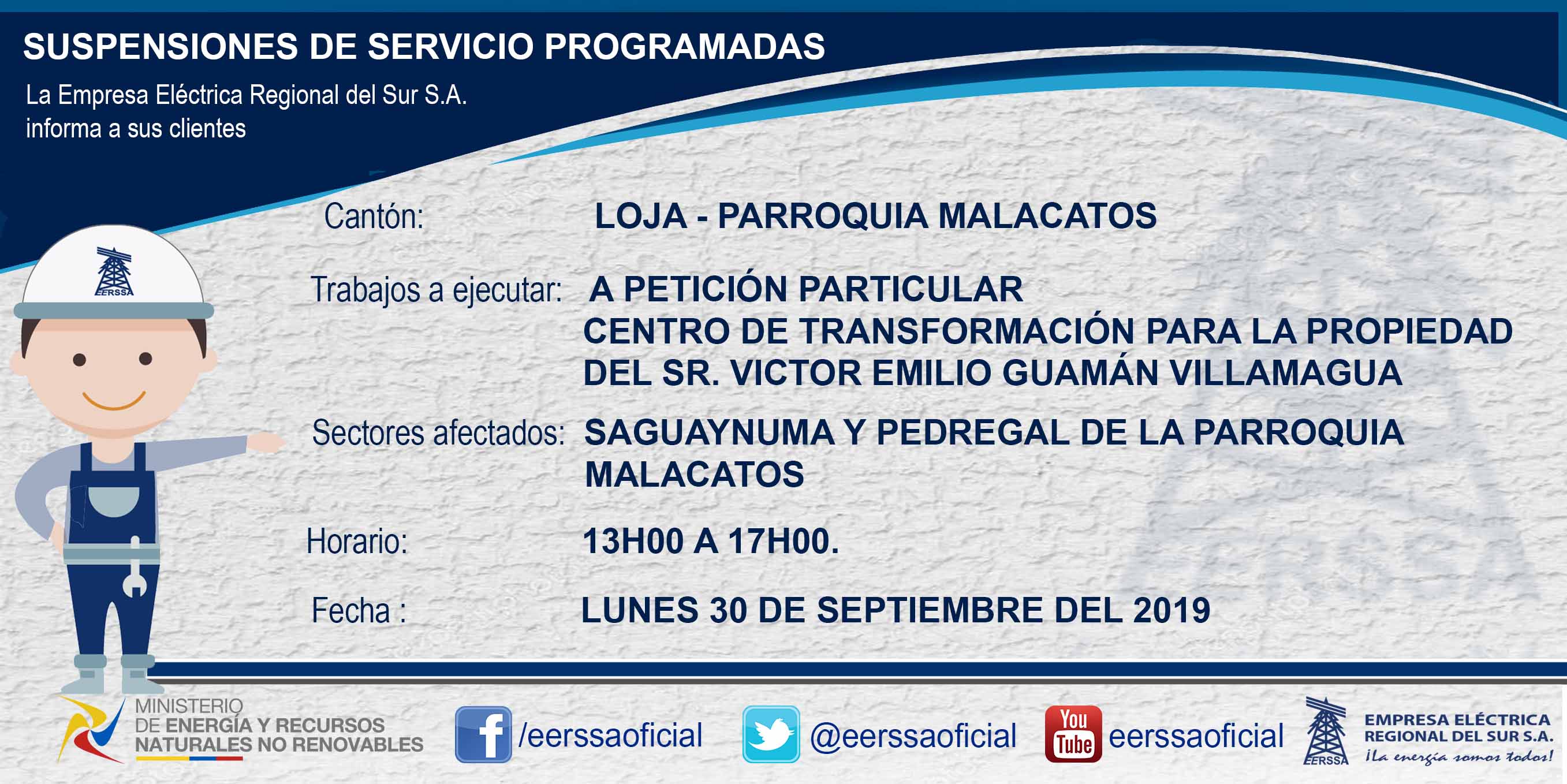 SUSPENSIONES DE SERVICIO PROGRAMADAS

La Empresa Eléctrica Regional del Sur S.A. informa a sus clientes

EERSSA

Cantón: LOJA - PARROQUIA MALACATOS

Trabajos a ejecutar: A PETICIÓN PARTICULAR
CENTRO DE TRANSFORMACIÓN PARA LA PROPIEDAD DEL SR. VICTOR EMILIO GUAMÁN VILLAMAGUA

Sectores afectados: SAGUAYNUMA Y PEDREGAL DE LA PARROQUIA MALACATOS

Horario: 13H00 A 17H00.

Fecha : LUNES 30 DE SEPTIEMBRE DEL 2019

MINISTERIO DE ENERGÍA Y RECURSOS NATURALES NO RENOVABLES

/eerssaoficial

@eerssaoficial

You Tube eerssaoficial

EERSSA EMPRESA ELÉCTRICA REGIONAL DEL SUR S.A. ¡La energía somos todos!